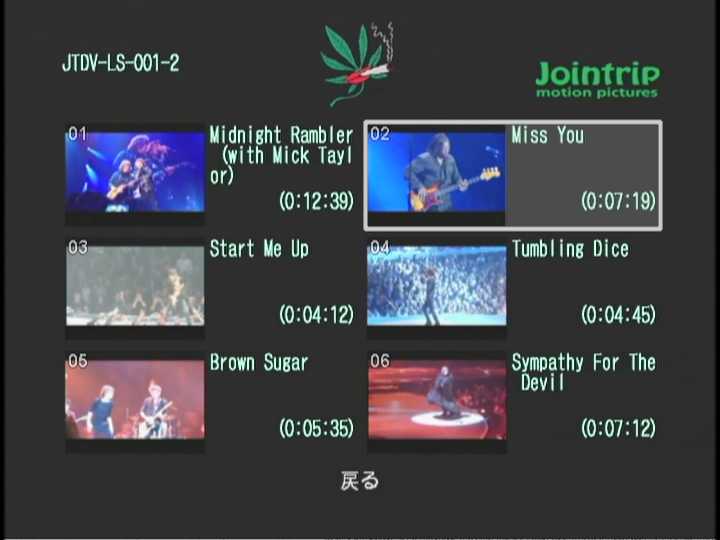 JTDV-LS-001-2

Jointrip
motion pictures

01
Midnight Rambler (with Mick Taylor)
(0:12:39)

02
Miss You
(0:07:19)

03
Start Me Up
(0:04:12)

04
Tumbling Dice
(0:04:45)

05
Brown Sugar
(0:05:35)

06
Sympathy For The Devil
(0:07:12)

戻る